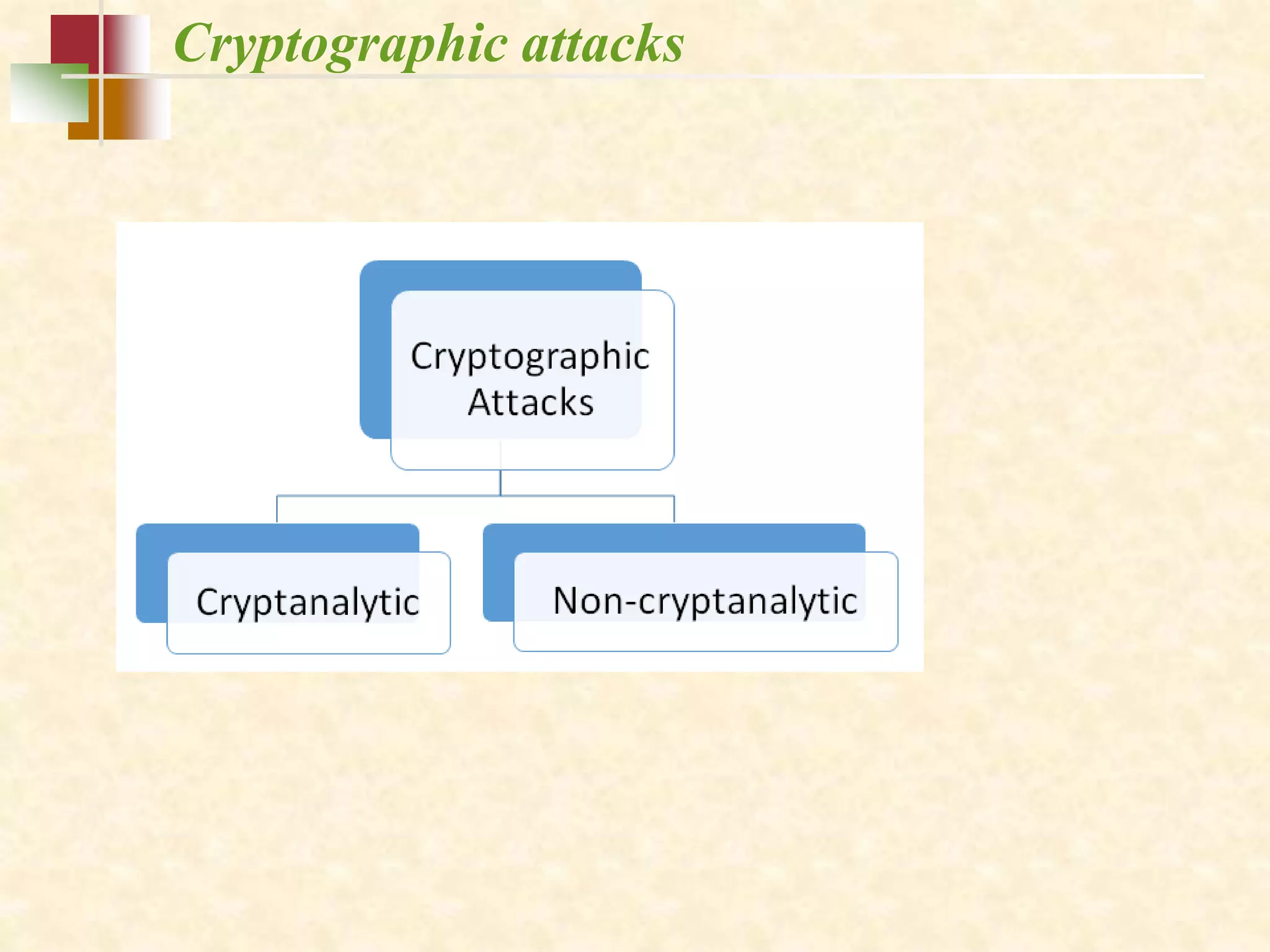 Cryptographic attacks

Cryptographic Attacks

Cryptanalytic

Non-cryptanalytic